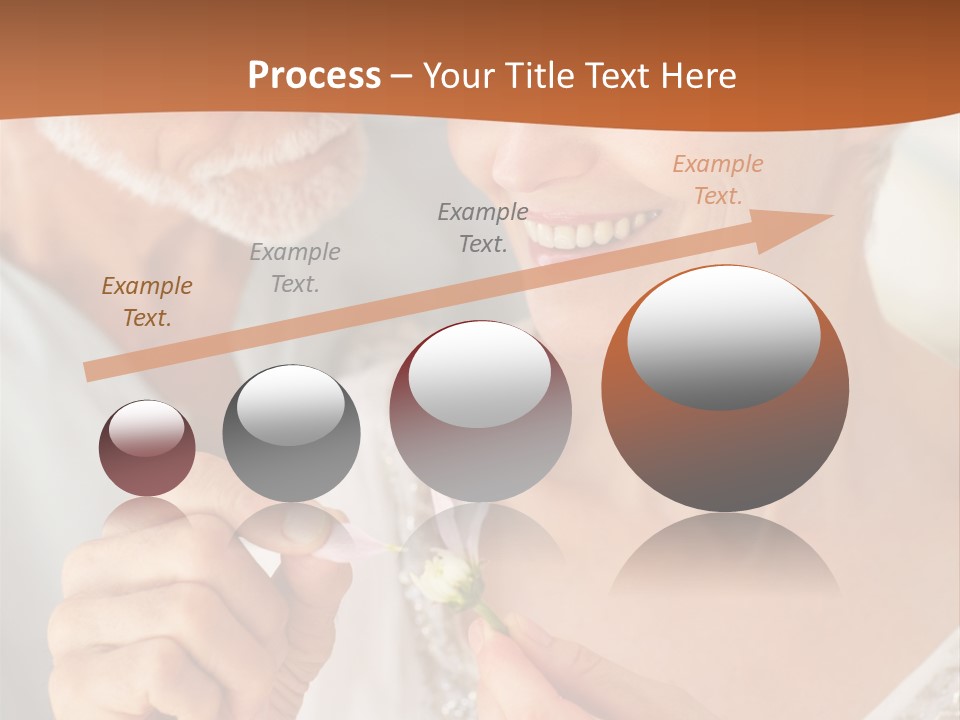 Process – Your Title Text Here

Example Text.

Example Text.

Example Text.

Example Text.